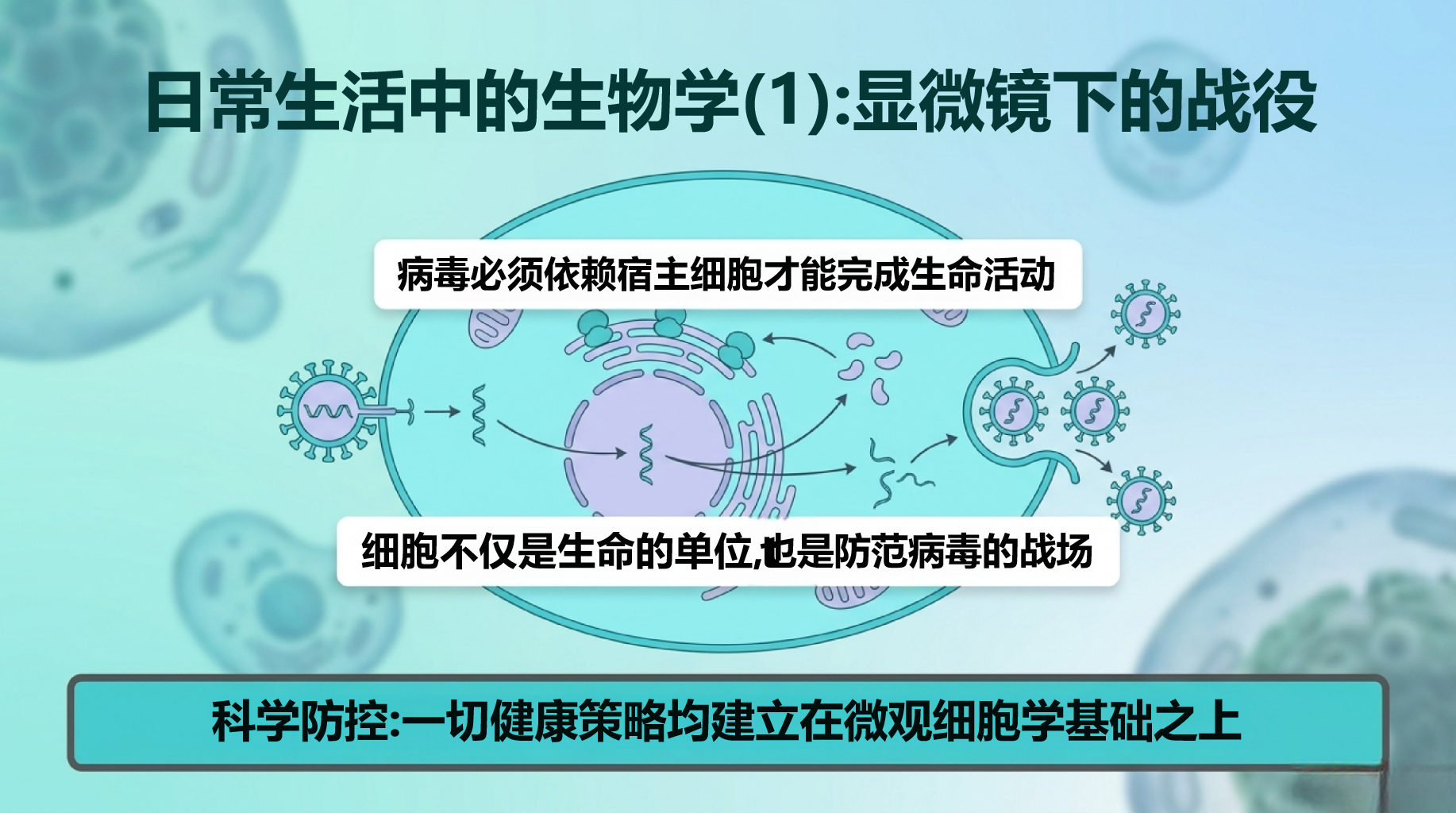 日常生活中的生物学(1):显微镜下的战役

病毒必须依赖宿主细胞才能完成生命活动

细胞不仅是生命的单位,也是防范病毒的战场

科学防控:一切健康策略均建立在微观细胞学基础之上